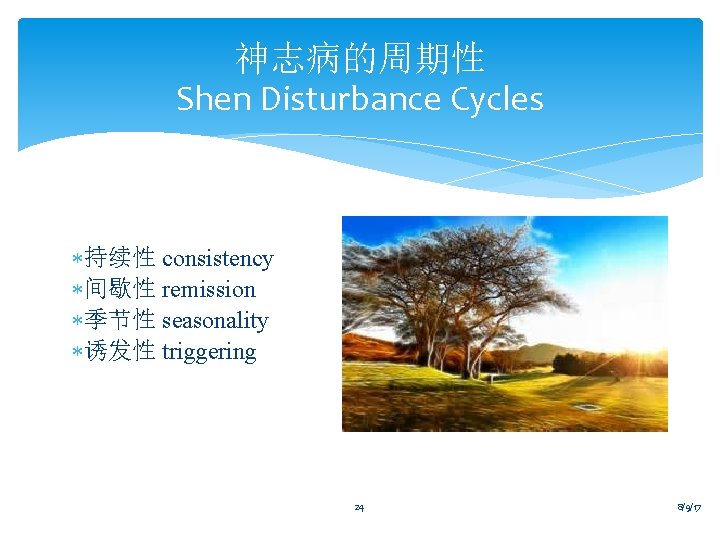 神志病的周期性
Shen Disturbance Cycles

∗持续性 consistency
∗间歇性 remission
∗季节性 seasonality
∗诱发性 triggering

24

8/9/17